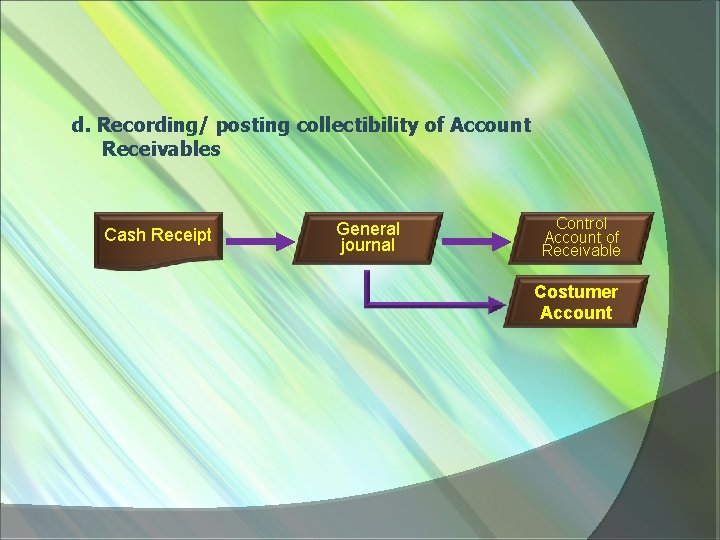 d. Recording/ posting collectibility of Account Receivables

Cash Receipt

General journal

Control Account of Receivable

Costumer Account